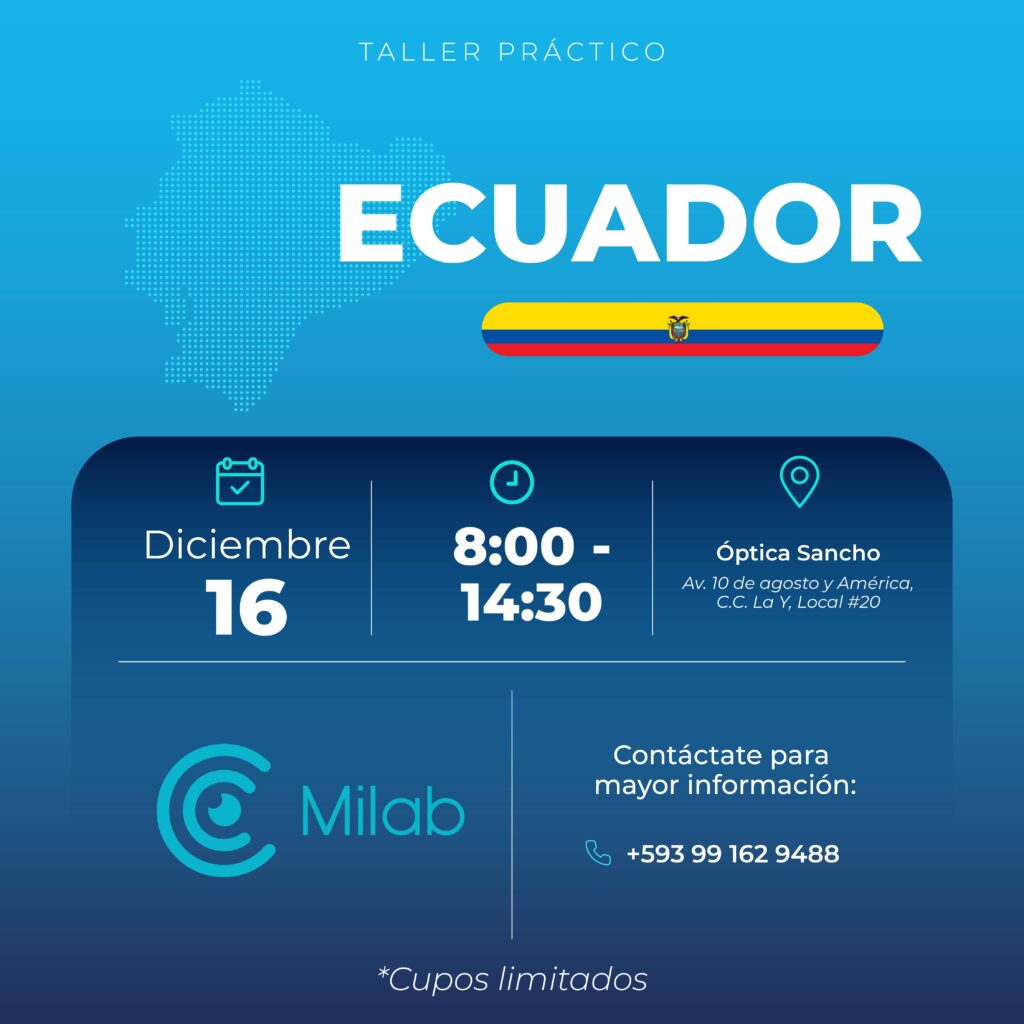 TALLER PRÁCTICO

ECUADOR

Diciembre
16

8:00 -
14:30

Óptica Sancho
Av. 10 de agosto y América, C.C. La Y, Local #20

Milab

Contáctate para mayor información:

+593 99 162 9488

*Cupos limitados